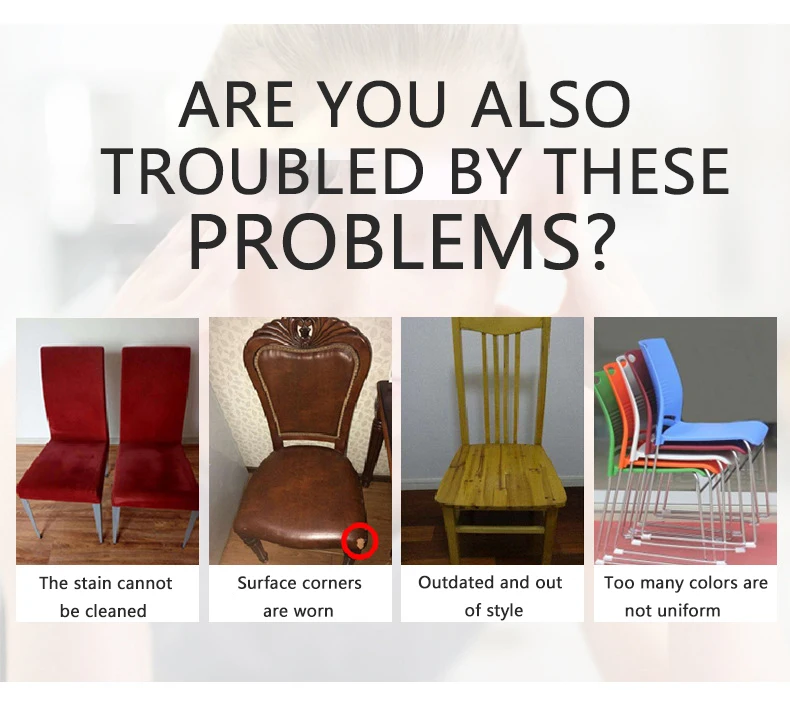 ARE YOU ALSO TROUBLED BY THESE PROBLEMS?

The stain cannot be cleaned

Surface corners are worn

Outdated and out of style

Too many colors are not uniform